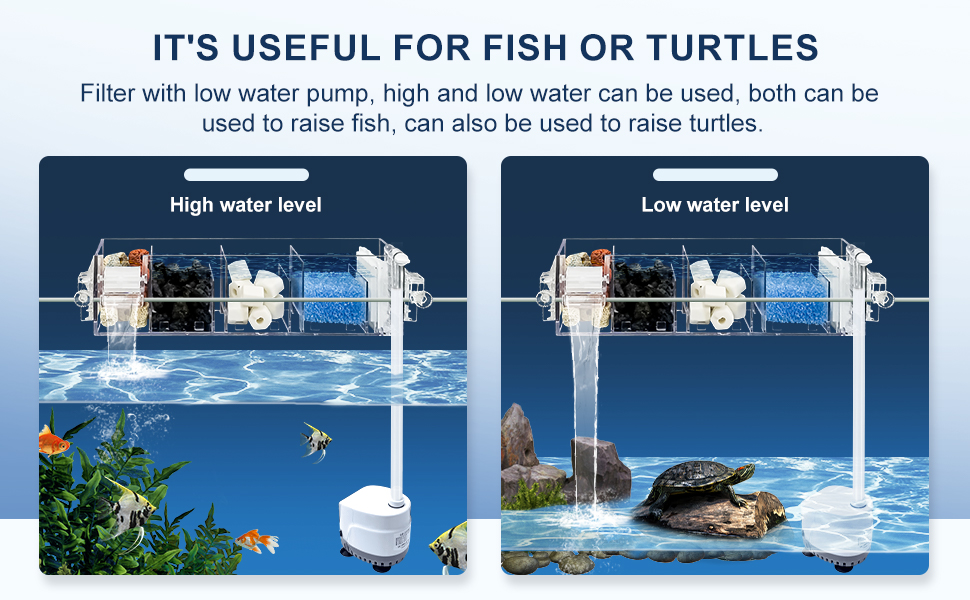 IT'S USEFUL FOR FISH OR TURTLES

Filter with low water pump, high and low water can be used, both can be used to raise fish, can also be used to raise turtles.

High water level

Low water level